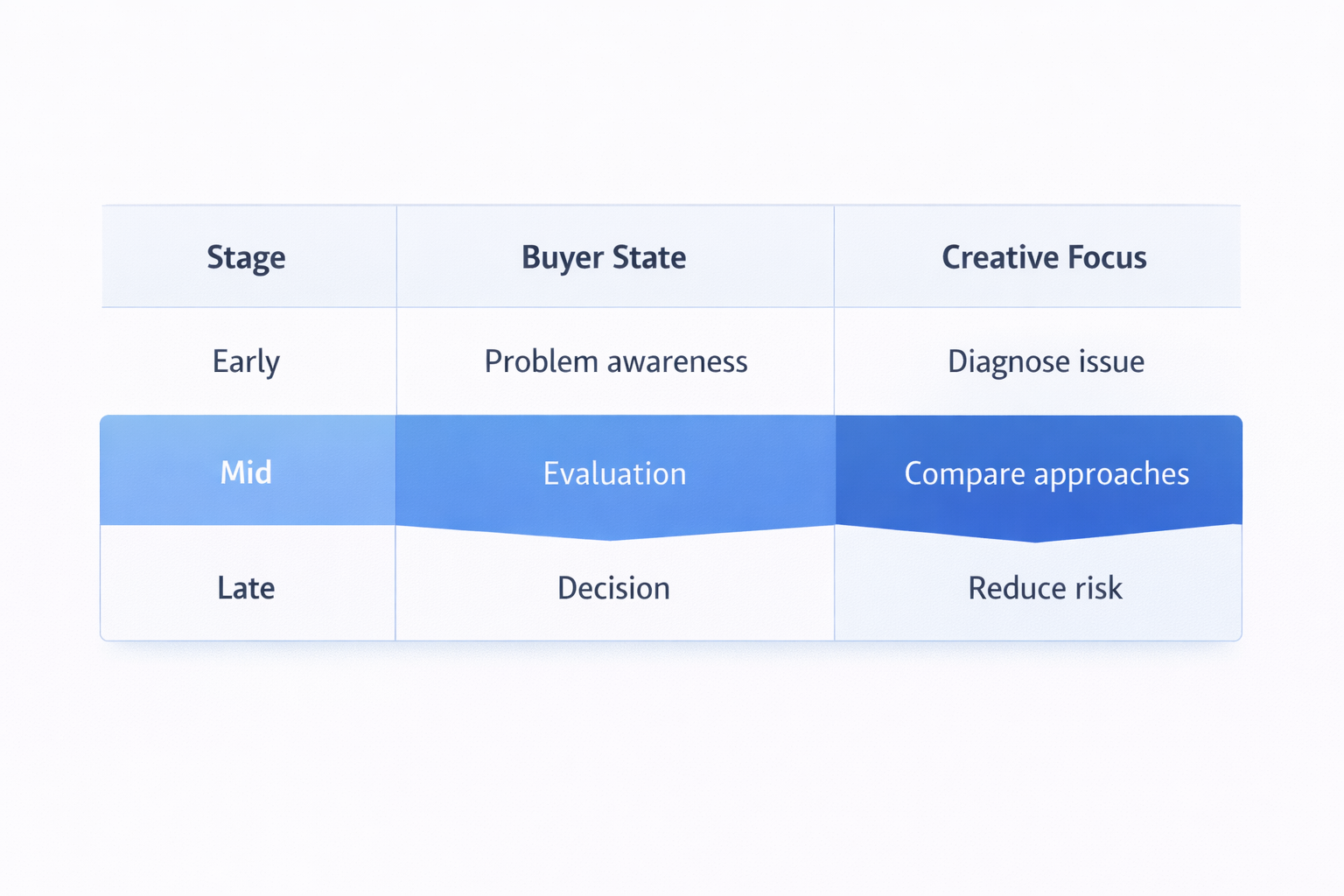 | Stage | Buyer State | Creative Focus |
|---|---|---|
| Early | Problem awareness | Diagnose issue |
| Mid | Evaluation | Compare approaches |
| Late | Decision | Reduce risk |